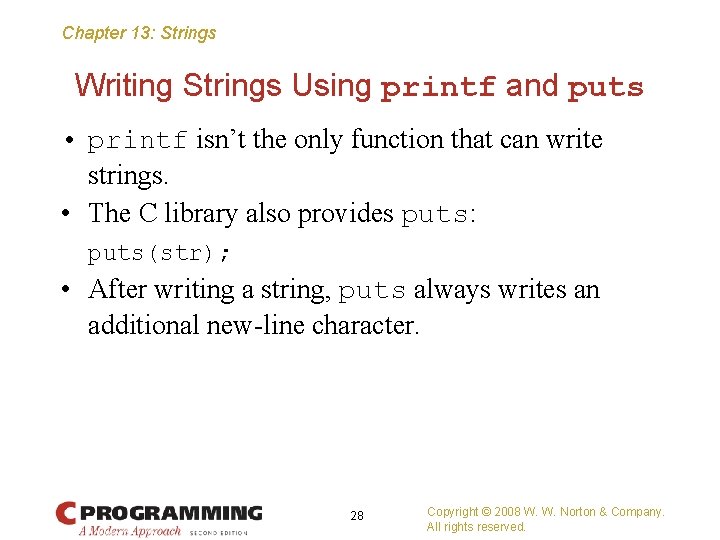 Chapter 13: Strings

Writing Strings Using printf and puts

• printf isn’t the only function that can write strings.

• The C library also provides puts:

puts(str);

• After writing a string, puts always writes an additional new-line character.

C PROGRAMMING
A Modern Approach SECOND EDITION

28

Copyright © 2008 W. W. Norton & Company.
All rights reserved.